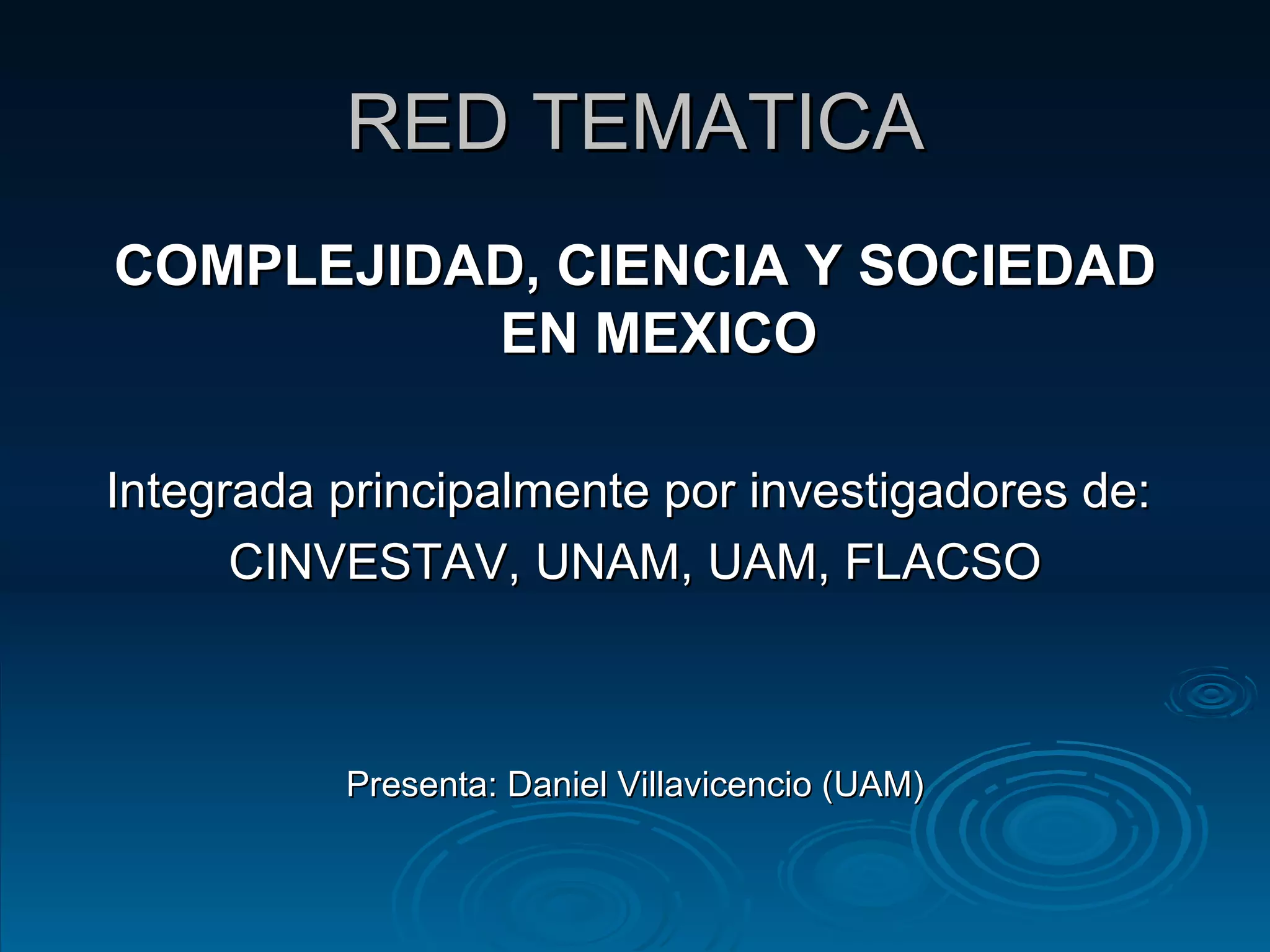 RED TEMATICA

COMPLEJIDAD, CIENCIA Y SOCIEDAD EN MEXICO

Integrada principalmente por investigadores de:
CINVESTAV, UNAM, UAM, FLACSO

Presenta: Daniel Villavicencio (UAM)